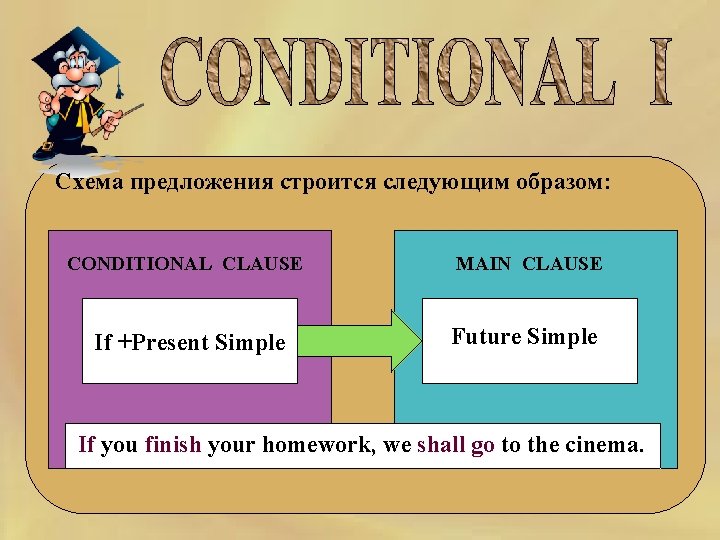 CONDITIONAL I

Схема предложения строится следующим образом:

CONDITIONAL CLAUSE

If +Present Simple

MAIN CLAUSE

Future Simple

If you finish your homework, we shall go to the cinema.